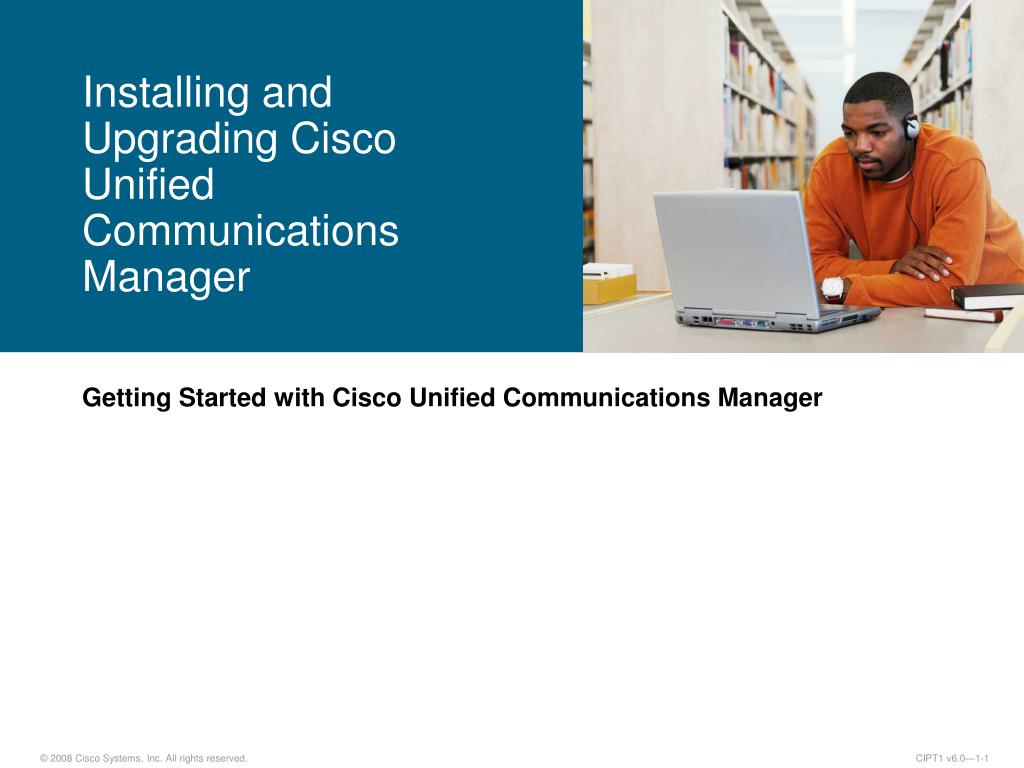 Installing and Upgrading Cisco Unified Communications Manager

Getting Started with Cisco Unified Communications Manager

© 2008 Cisco Systems, Inc. All rights reserved.

CIPT1 v6.0—1-1